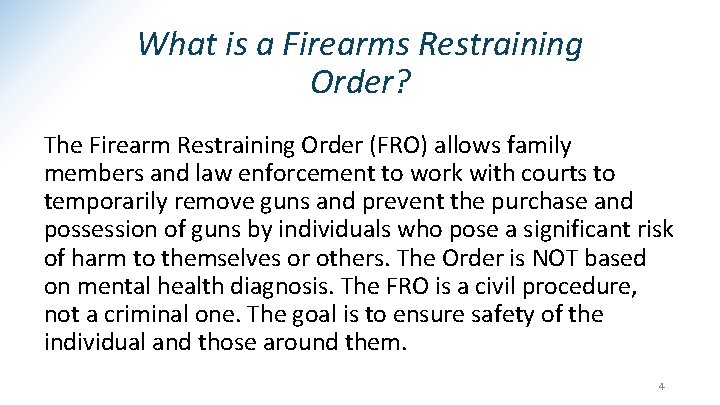 What is a Firearms Restraining Order?

The Firearm Restraining Order (FRO) allows family members and law enforcement to work with courts to temporarily remove guns and prevent the purchase and possession of guns by individuals who pose a significant risk of harm to themselves or others. The Order is NOT based on mental health diagnosis. The FRO is a civil procedure, not a criminal one. The goal is to ensure safety of the individual and those around them.

4